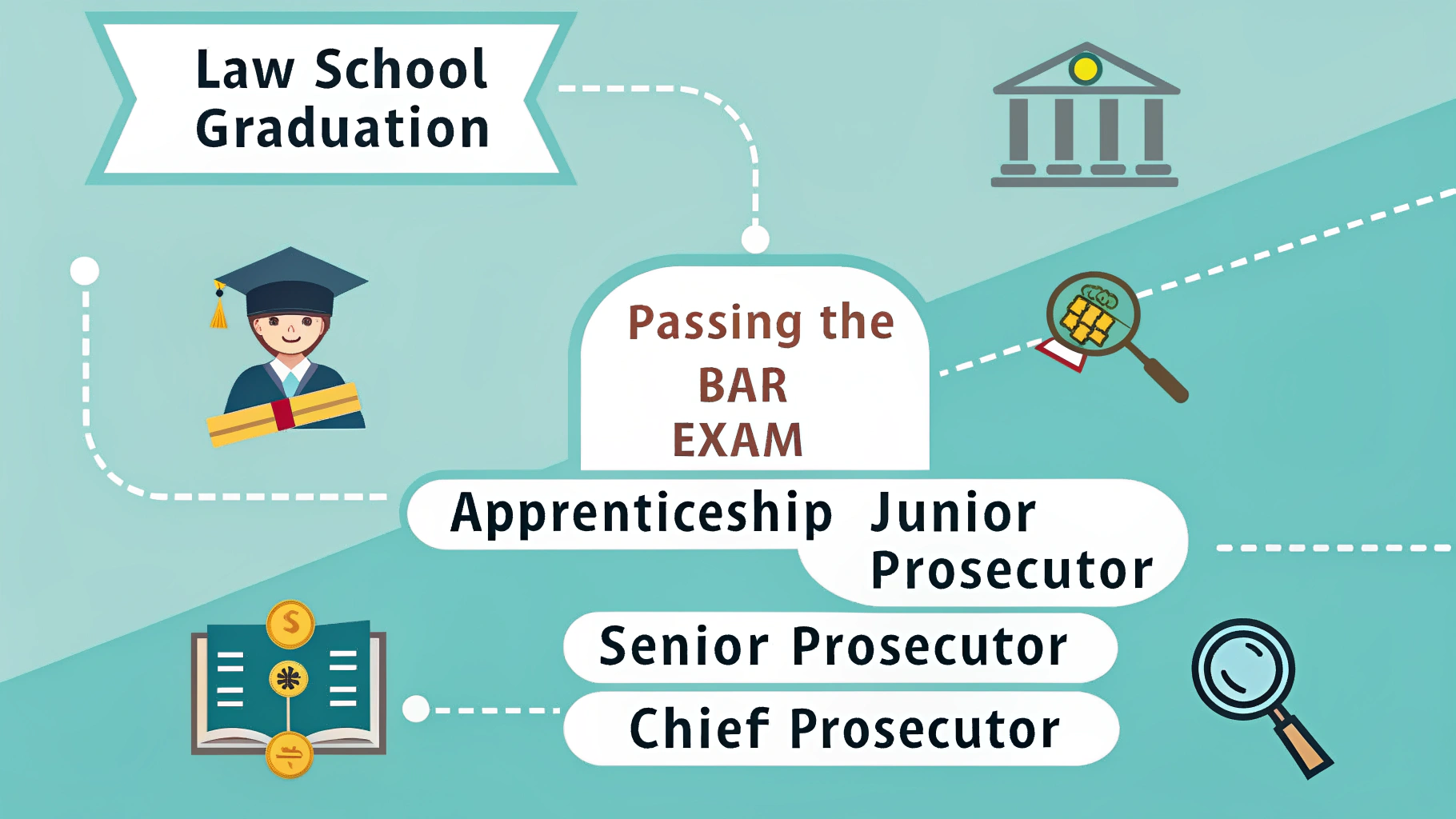 Law School Graduation

Passing the BAR EXAM

Apprenticeship

Junior Prosecutor

Senior Prosecutor

Chief Prosecutor

S